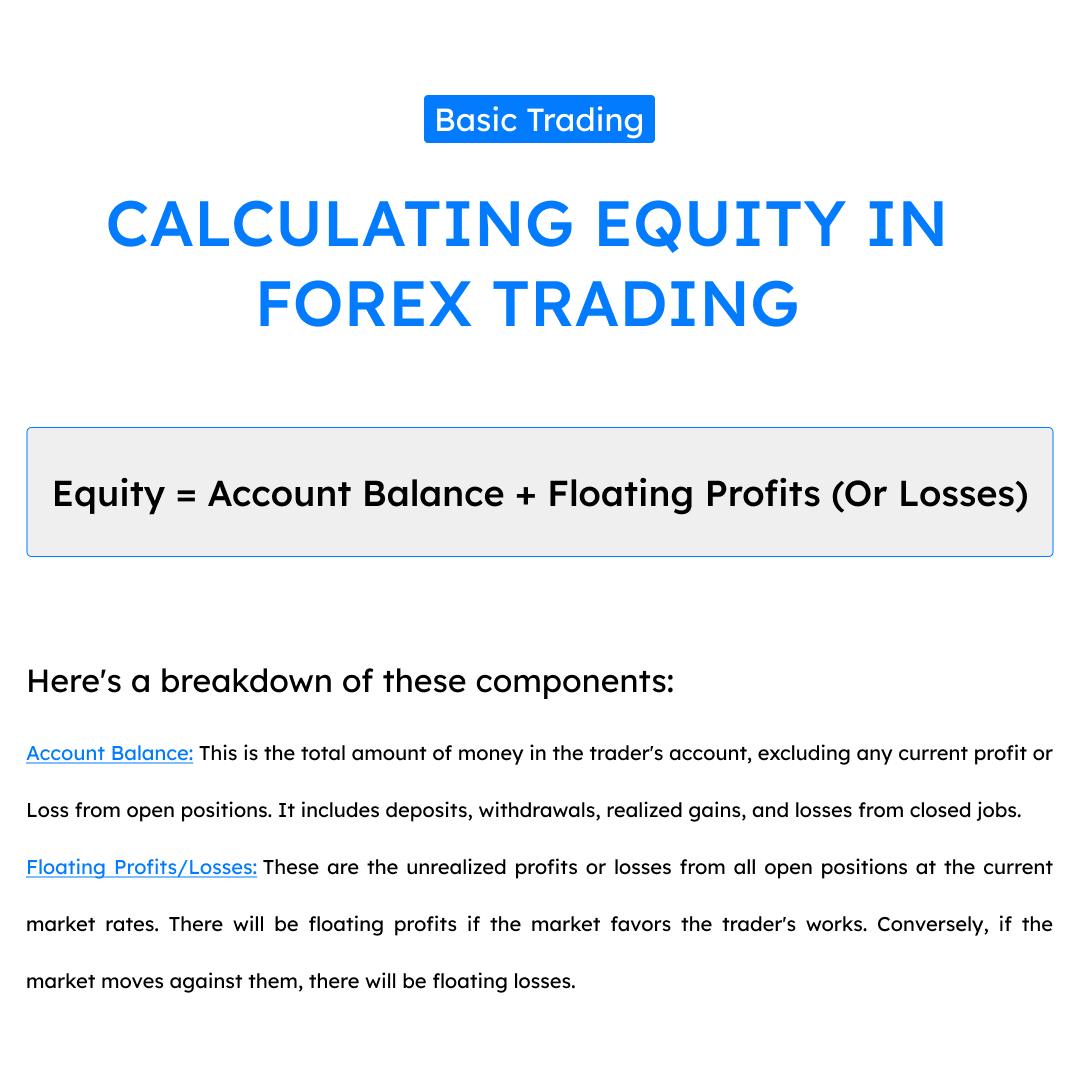 Basic Trading

CALCULATING EQUITY IN FOREX TRADING

Equity = Account Balance + Floating Profits (Or Losses)

Here's a breakdown of these components:

Account Balance: This is the total amount of money in the trader's account, excluding any current profit or Loss from open positions. It includes deposits, withdrawals, realized gains, and losses from closed jobs.

Floating Profits/Losses: These are the unrealized profits or losses from all open positions at the current market rates. There will be floating profits if the market favors the trader's works. Conversely, if the market moves against them, there will be floating losses.